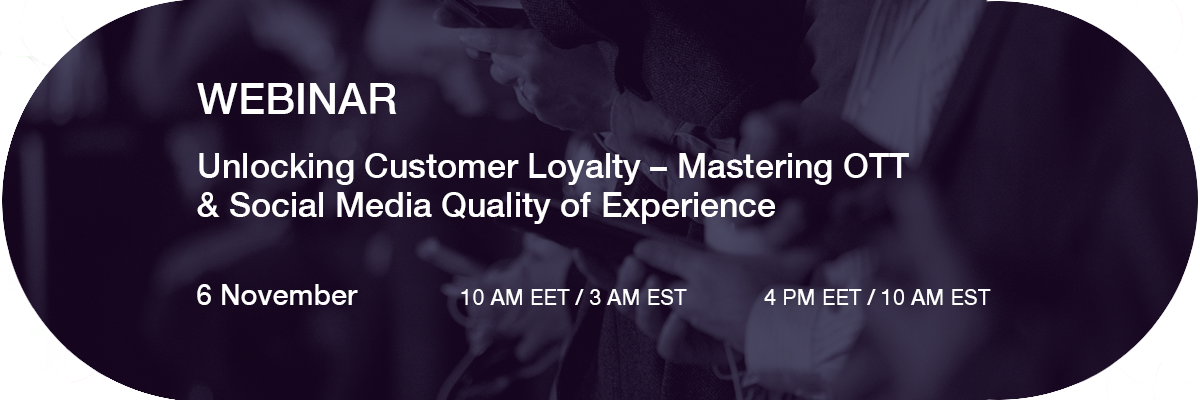 WEBINAR

Unlocking Customer Loyalty – Mastering OTT & Social Media Quality of Experience

6 November

10 AM EET / 3 AM EST

4 PM EET / 10 AM EST